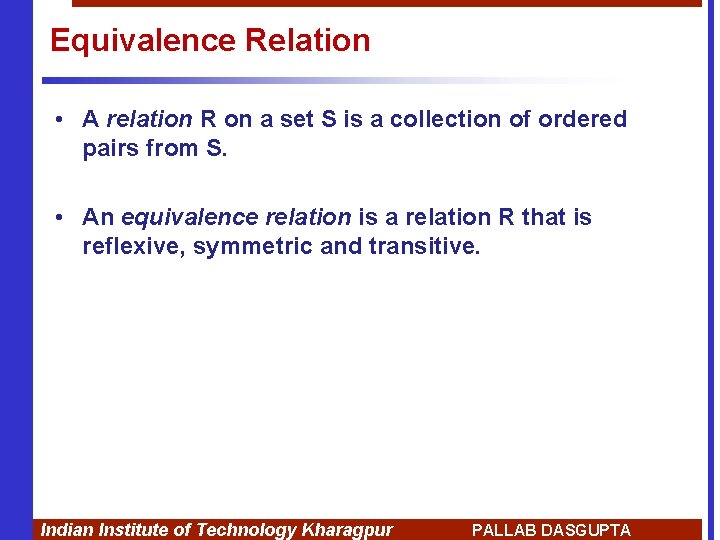 Equivalence Relation

• A relation R on a set S is a collection of ordered pairs from S.

• An equivalence relation is a relation R that is reflexive, symmetric and transitive.

Indian Institute of Technology Kharagpur PALLAB DASGUPTA